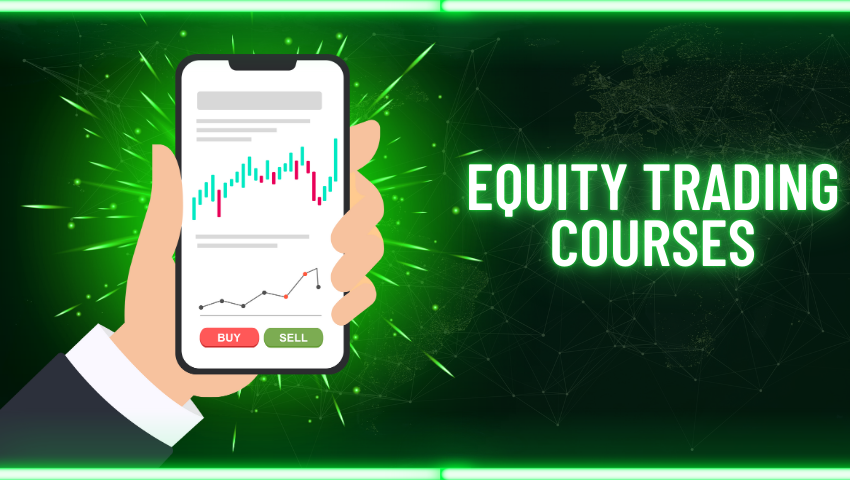 BUY
SELL

EQUITY TRADING COURSES